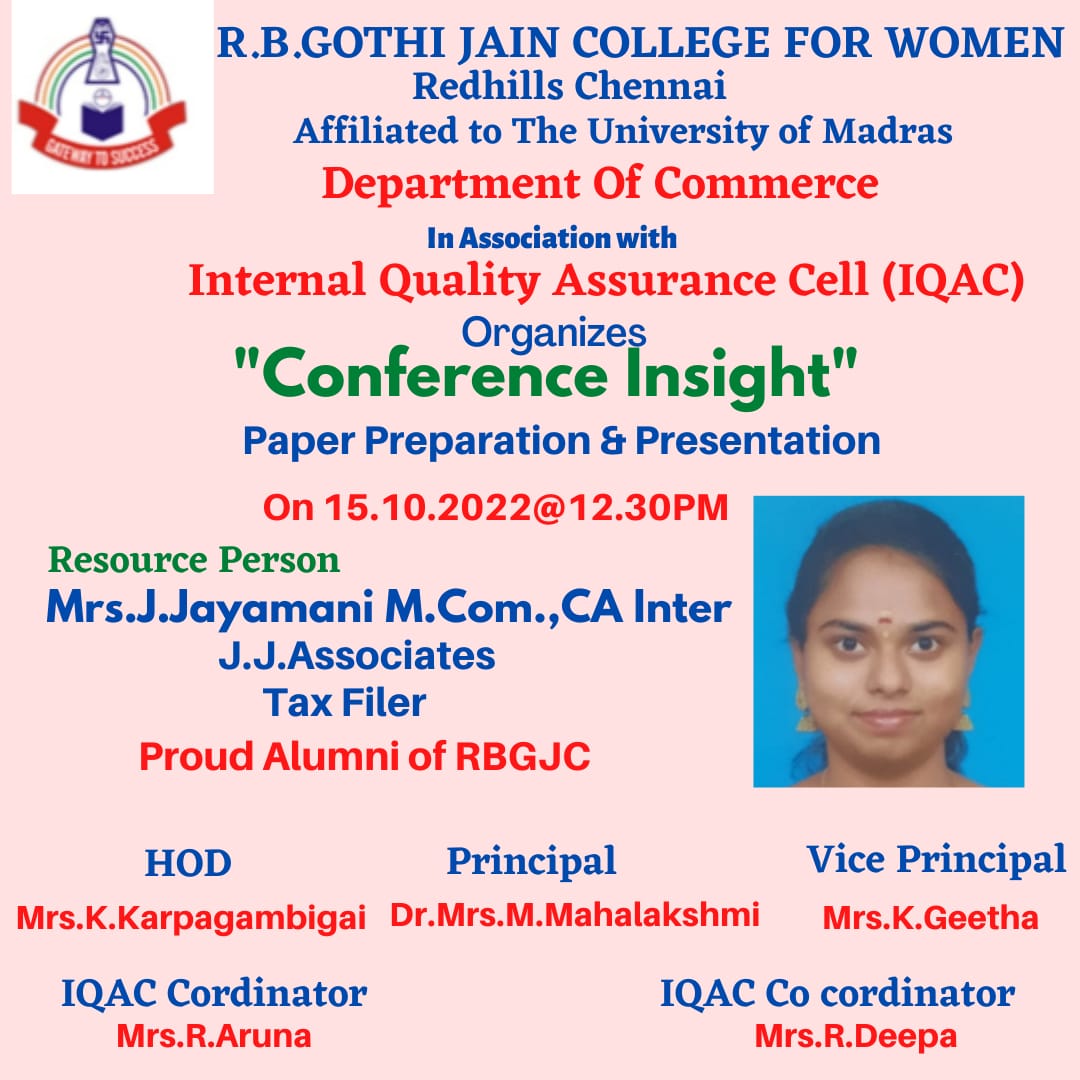 GATEWAY TO SUCCESS

R.B.GOTHI JAIN COLLEGE FOR WOMEN
Redhills Chennai
Affiliated to The University of Madras
Department Of Commerce
In Association with
Internal Quality Assurance Cell (IQAC)
Organizes
"Conference Insight"
Paper Preparation & Presentation
On 15.10.2022@12.30PM

Resource Person
Mrs.J.Jayamani M.Com.,CA Inter
J.J.Associates
Tax Filer
Proud Alumni of RBGJC

HOD
Mrs.K.Karpagambigai

Principal
Dr.Mrs.M.Mahalakshmi

Vice Principal
Mrs.K.Geetha

IQAC Cordinator
Mrs.R.Aruna

IQAC Co cordinator
Mrs.R.Deepa